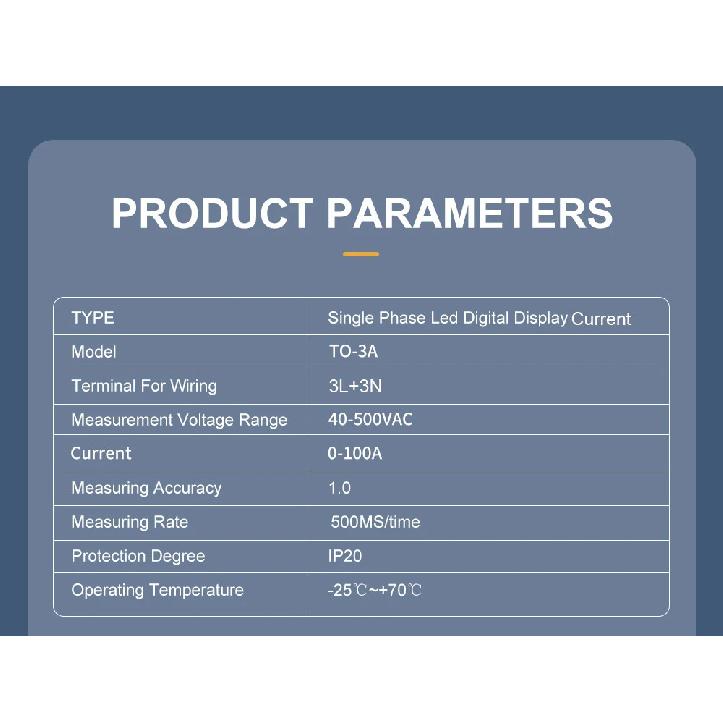 PRODUCT PARAMETERS

| TYPE | Single Phase Led Digital Display Current |
|---|---|
| Model | TO-3A |
| Terminal For Wiring | 3L+3N |
| Measurement Voltage Range | 40-500VAC |
| Current | 0-100A |
| Measuring Accuracy | 1.0 |
| Measuring Rate | 500MS/time |
| Protection Degree | IP20 |
| Operating Temperature | -25℃~+70℃ |